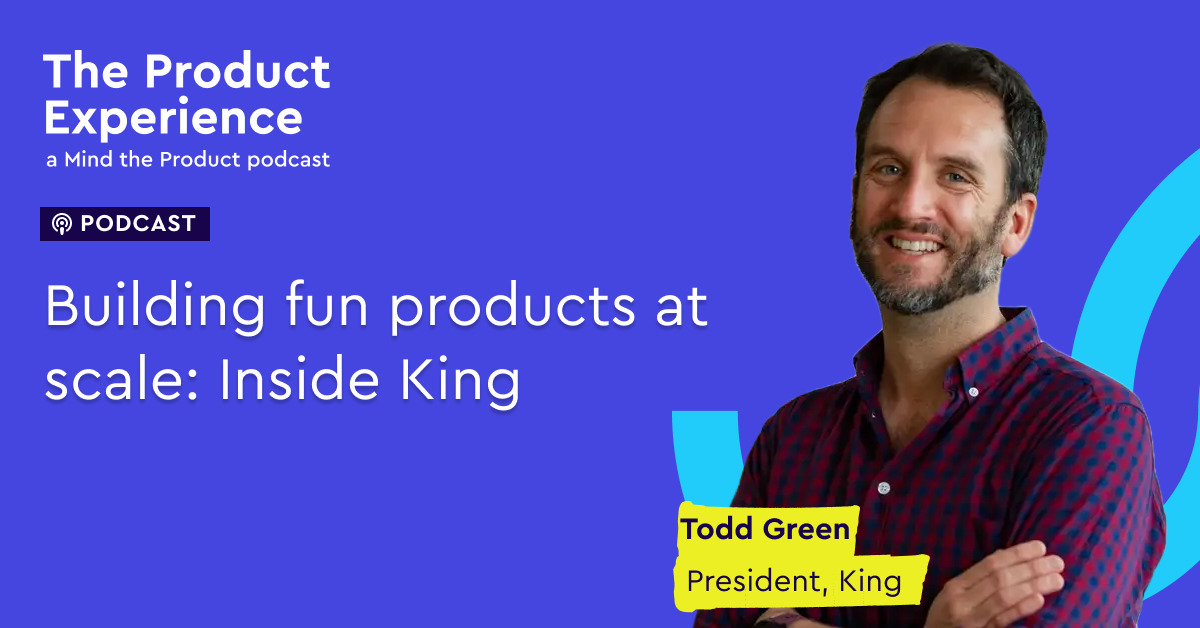 The Product Experience
a Mind the Product podcast

PODCAST

Building fun products at scale: Inside King

Todd Green
President, King